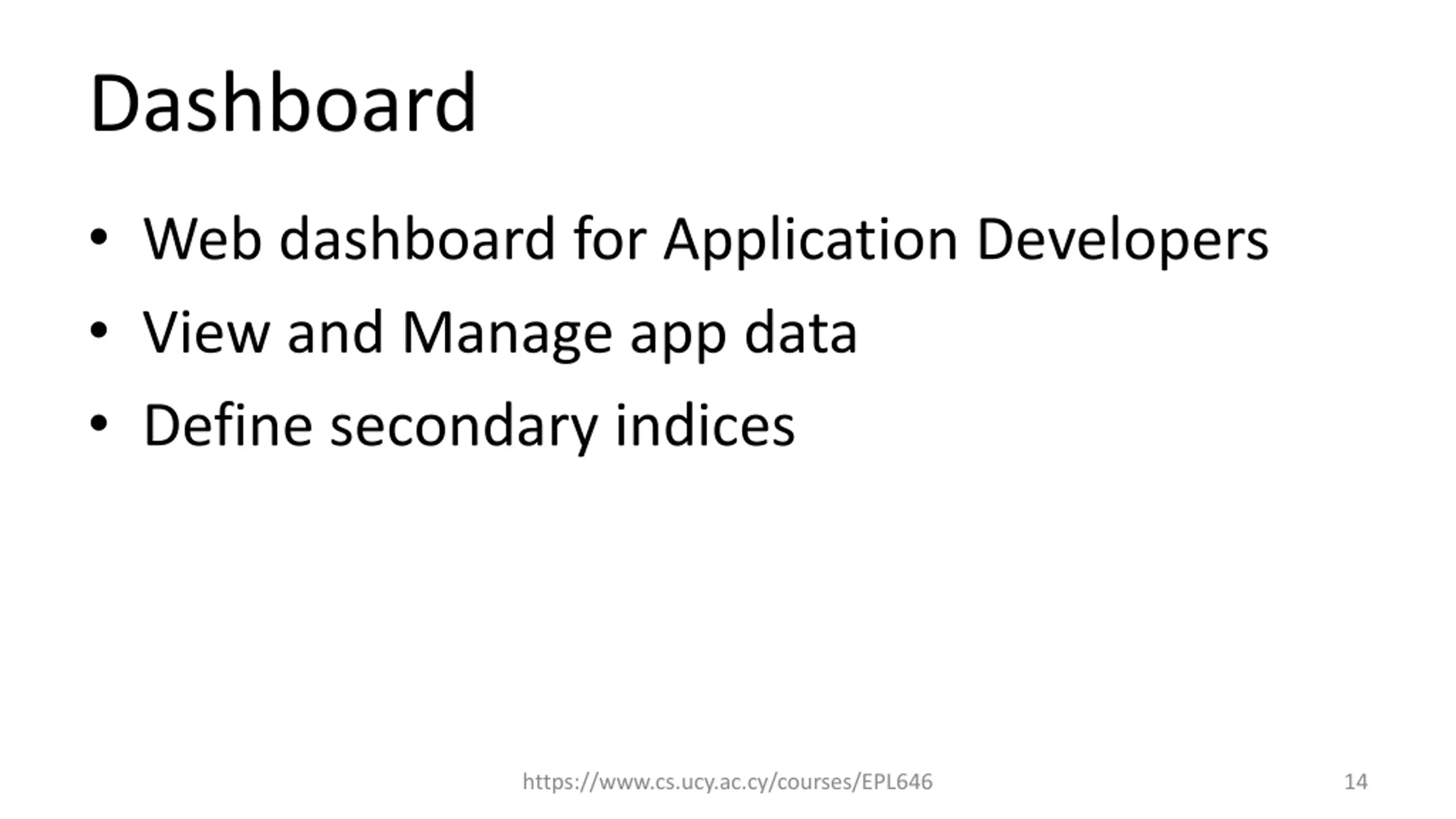 Dashboard

• Web dashboard for Application Developers
• View and Manage app data
• Define secondary indices

https://www.cs.ucy.ac.cy/courses/EPL646

14